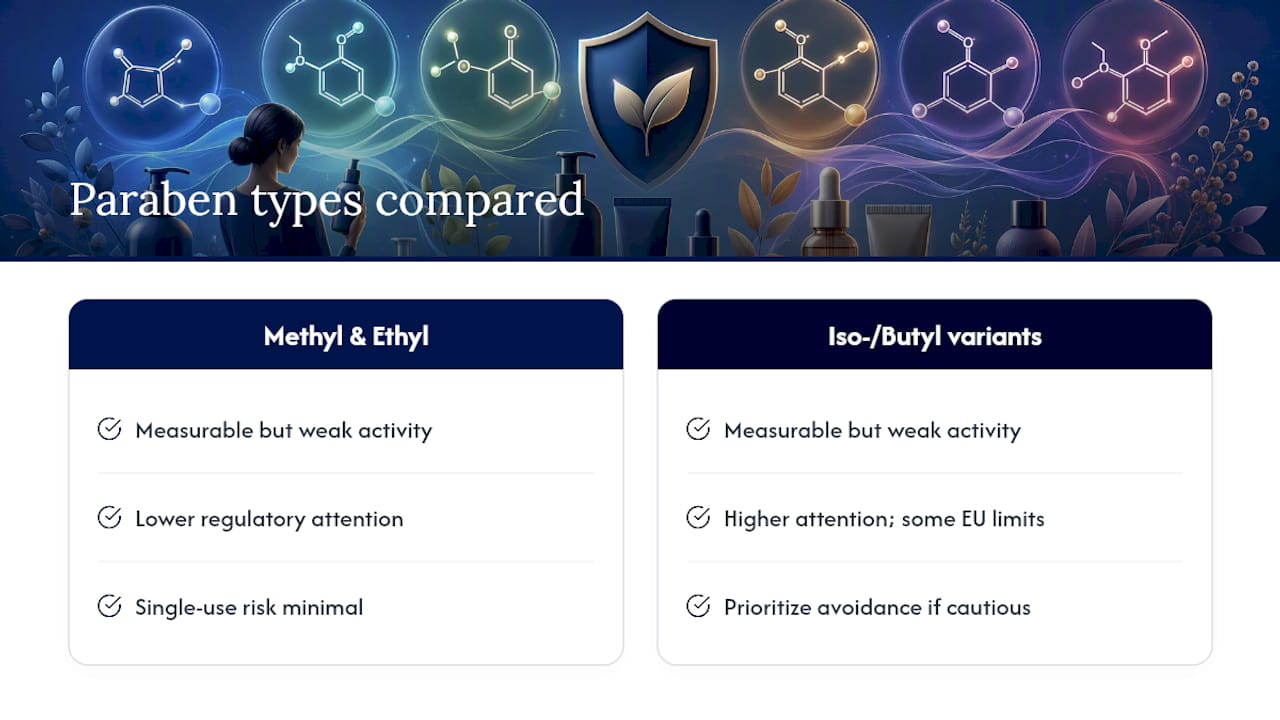 Paraben types compared

Methyl & Ethyl

Measurable but weak activity

Lower regulatory attention

Single-use risk minimal

Iso-/Butyl variants

Measurable but weak activity

Higher attention; some EU limits

Prioritize avoidance if cautious